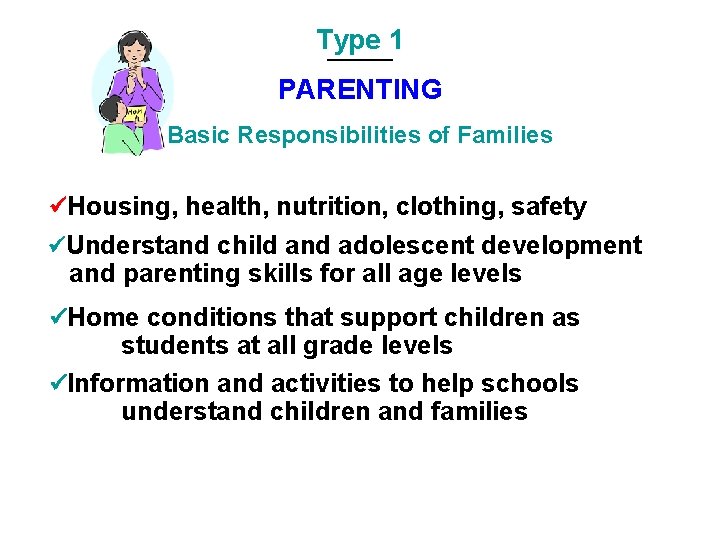 Type 1

PARENTING

Basic Responsibilities of Families

✓Housing, health, nutrition, clothing, safety

✓Understand child and adolescent development and parenting skills for all age levels

✓Home conditions that support children as students at all grade levels

✓Information and activities to help schools understand children and families